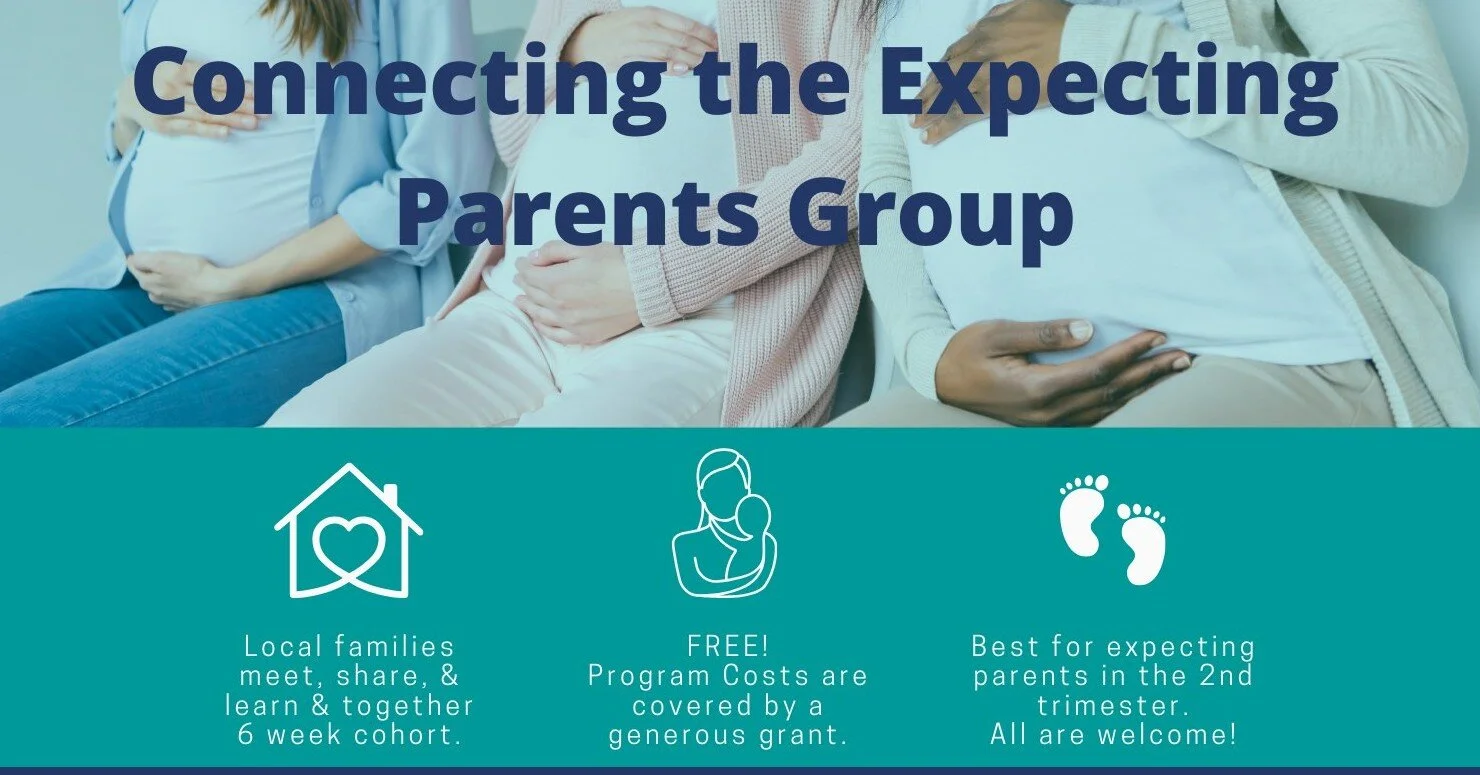 Connecting the Expecting Parents Group

Local families meet, share, & learn & together 6 week cohort.

FREE!
Program Costs are covered by a generous grant.

Best for expecting parents in the 2nd trimester.
All are welcome!